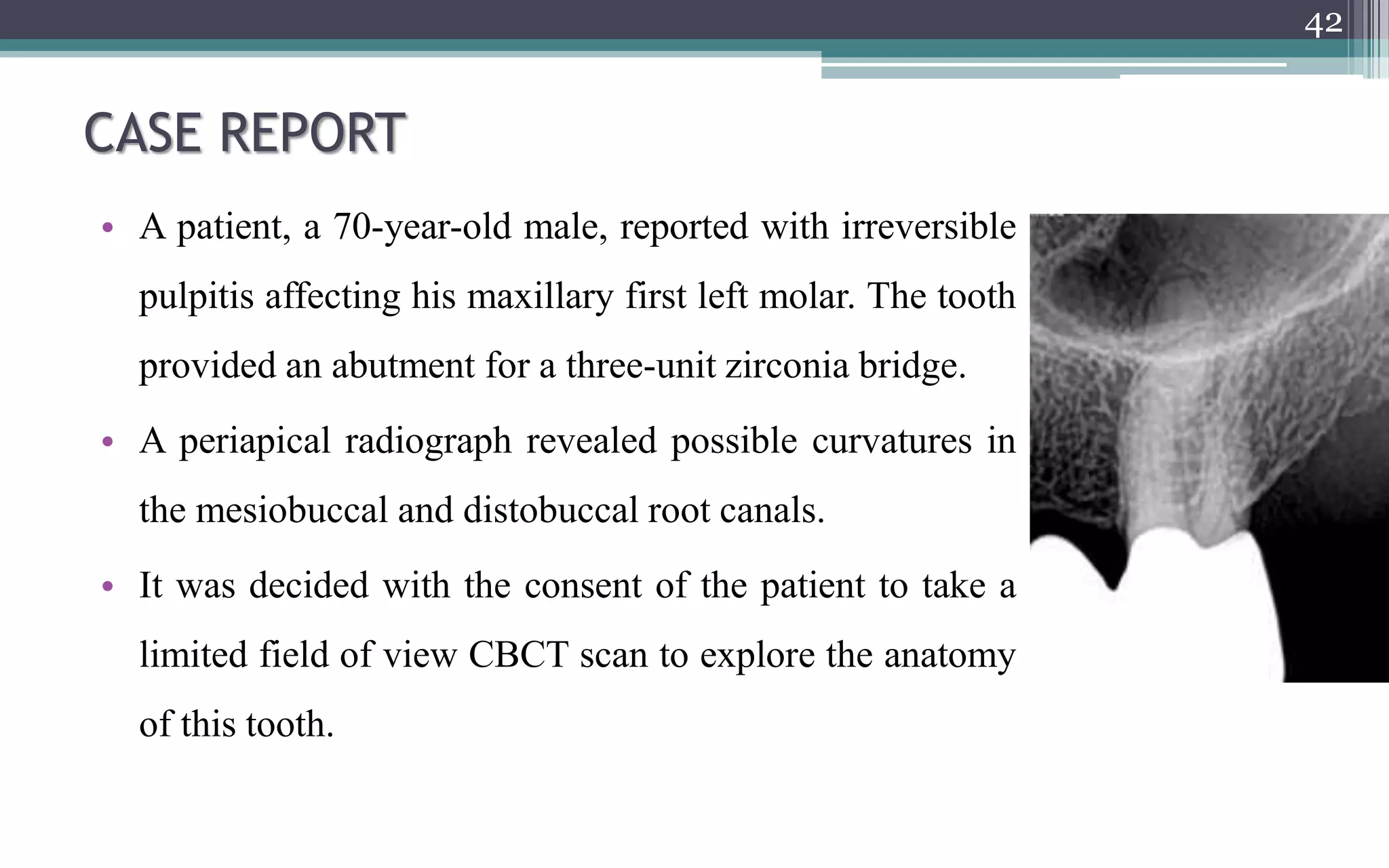 42

CASE REPORT

• A patient, a 70-year-old male, reported with irreversible pulpitis affecting his maxillary first left molar. The tooth provided an abutment for a three-unit zirconia bridge.

• A periapical radiograph revealed possible curvatures in the mesiobuccal and distobuccal root canals.

• It was decided with the consent of the patient to take a limited field of view CBCT scan to explore the anatomy of this tooth.